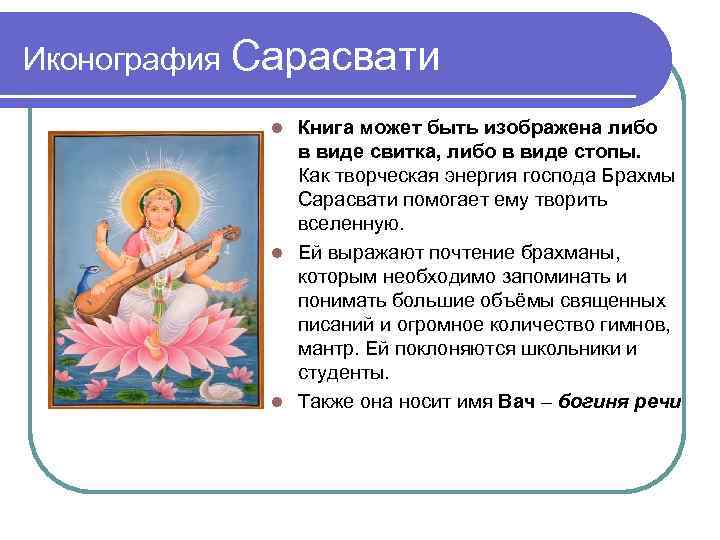 Иконография Сарасвати

Книга может быть изображена либо в виде свитка, либо в виде стопы. Как творческая энергия господа Брахмы Сарасвати помогает ему творить вселенную.

Ей выражают почтение брахманы, которым необходимо запоминать и понимать большие объёмы священных писаний и огромное количество гимнов, мантр. Ей поклоняются школьники и студенты.

Также она носит имя Вач – богиня речи